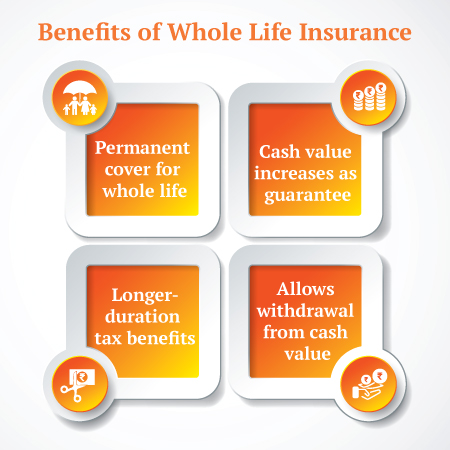 Benefits of Whole Life Insurance

Permanent cover for whole life

Cash value increases as guarantee

Longer-duration tax benefits

Allows withdrawal from cash value